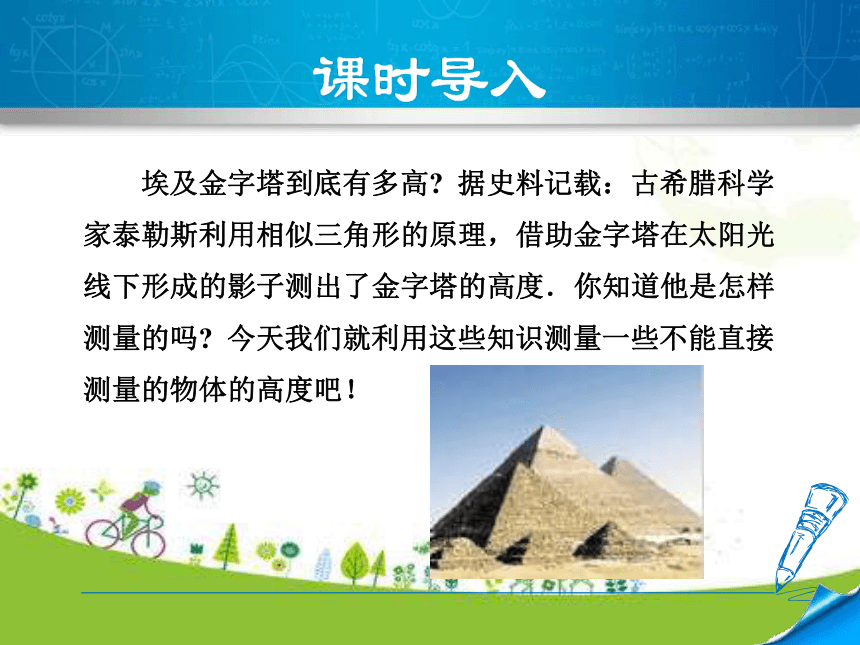 课时导入

埃及金字塔到底有多高？据史料记载：古希腊科学家泰勒斯利用相似三角形的原理，借助金字塔在太阳光线下形成的影子测出了金字塔的高度．你知道他是怎样测量的吗？今天我们就利用这些知识测量一些不能直接测量的物体的高度吧！